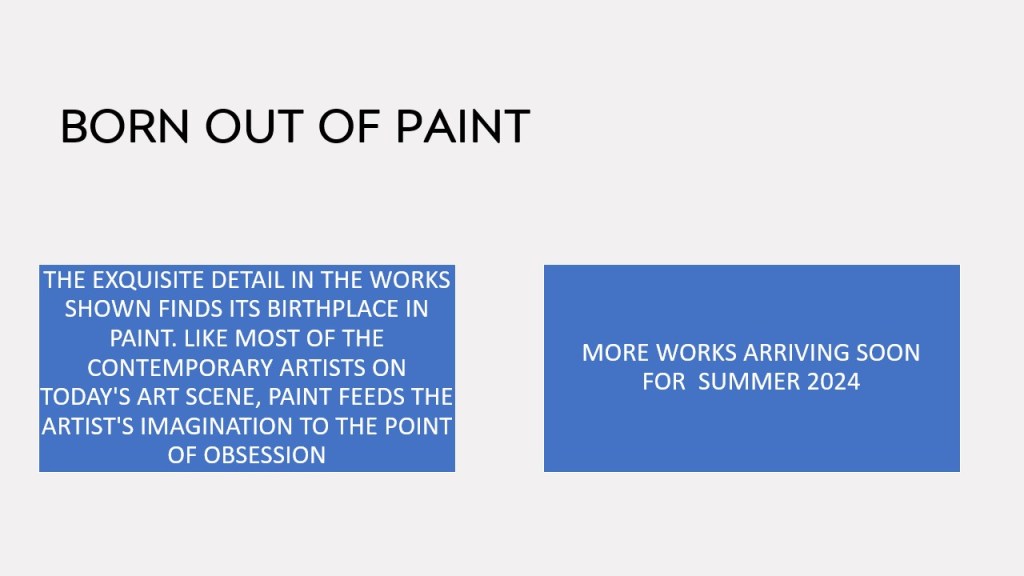 BORN OUT OF PAINT

THE EXQUISITE DETAIL IN THE WORKS SHOWN FINDS ITS BIRTHPLACE IN PAINT. LIKE MOST OF THE CONTEMPORARY ARTISTS ON TODAY'S ART SCENE, PAINT FEEDS THE ARTIST'S IMAGINATION TO THE POINT OF OBSESSION

MORE WORKS ARRIVING SOON FOR SUMMER 2024